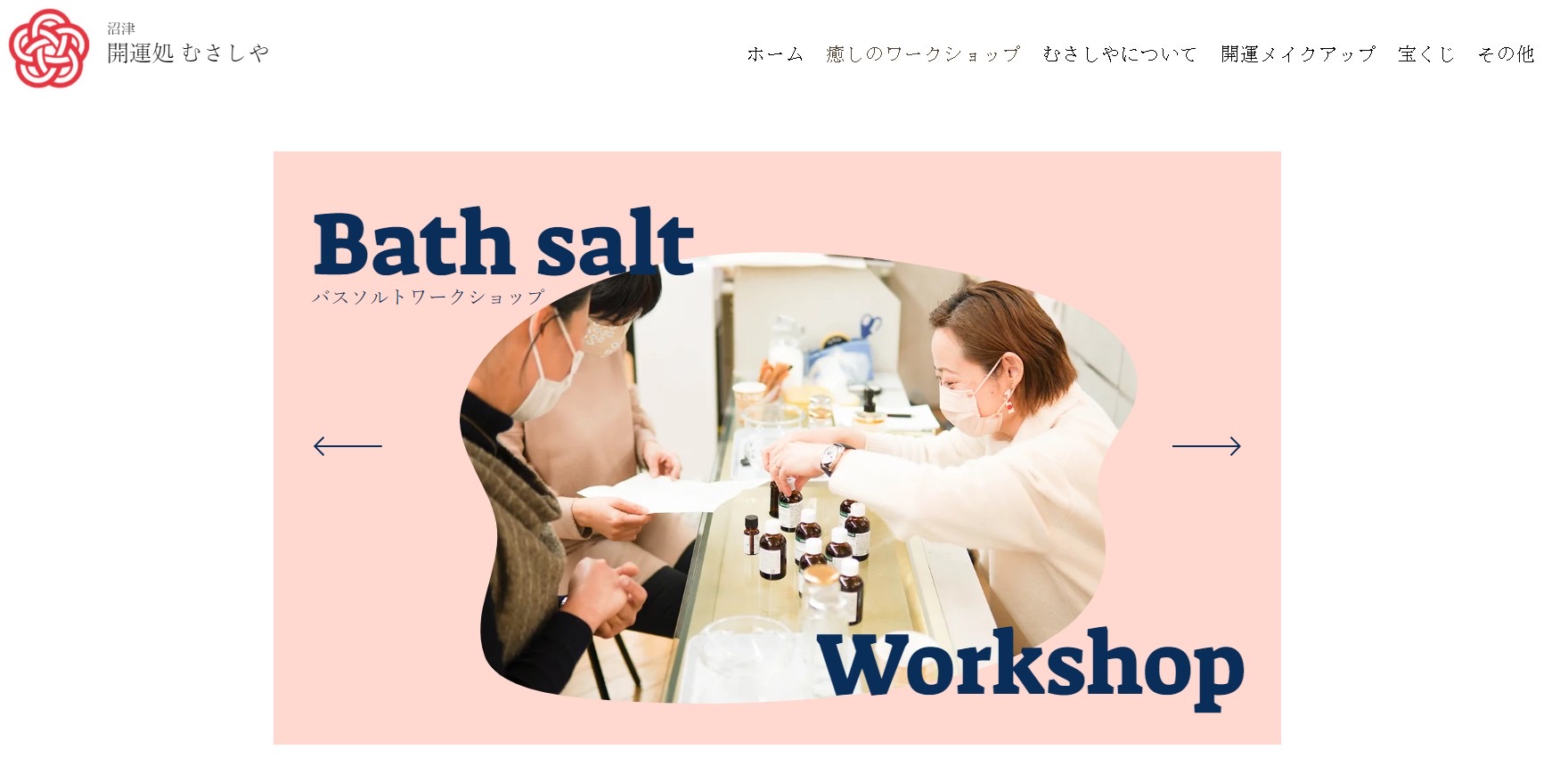 沼津
開運処 むさしや

ホーム　癒しのワークショップ　むさしやについて　開運メイクアップ　宝くじ　その他

Bath salt
バスソルトワークショップ

Workshop